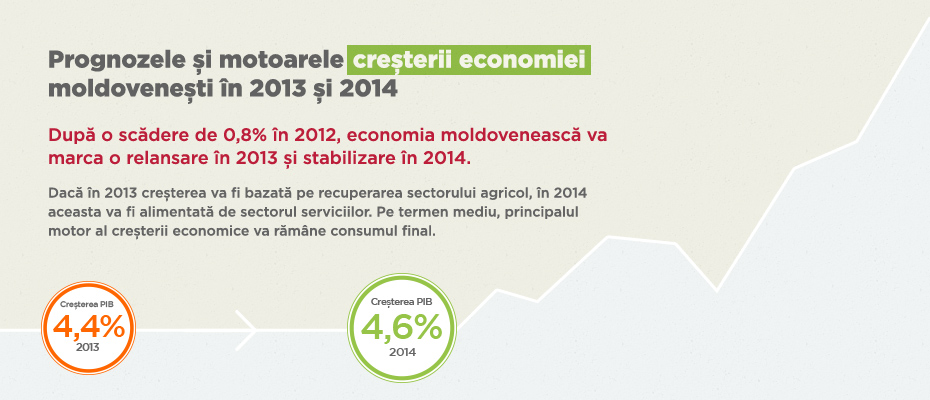 Prognozele și motoarele creșterii economiei moldovenești în 2013 și 2014

După o scădere de 0,8% în 2012, economia moldovenească va marca o relansare în 2013 și stabilizare în 2014.

Dacă în 2013 creșterea va fi bazată pe recuperarea sectorului agricol, în 2014 aceasta va fi alimentată de sectorul serviciilor. Pe termen mediu, principalul motor al creșterii economice va rămâne consumul final.

Creșterea PIB
4,4%
2013

Creșterea PIB
4,6%
2014